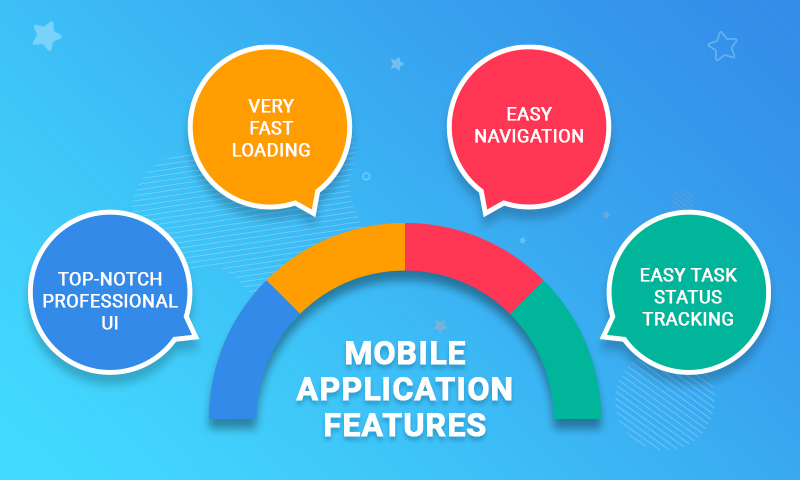 TOP-NOTCH PROFESSIONAL UI

VERY FAST LOADING

EASY NAVIGATION

EASY TASK STATUS TRACKING

MOBILE APPLICATION FEATURES